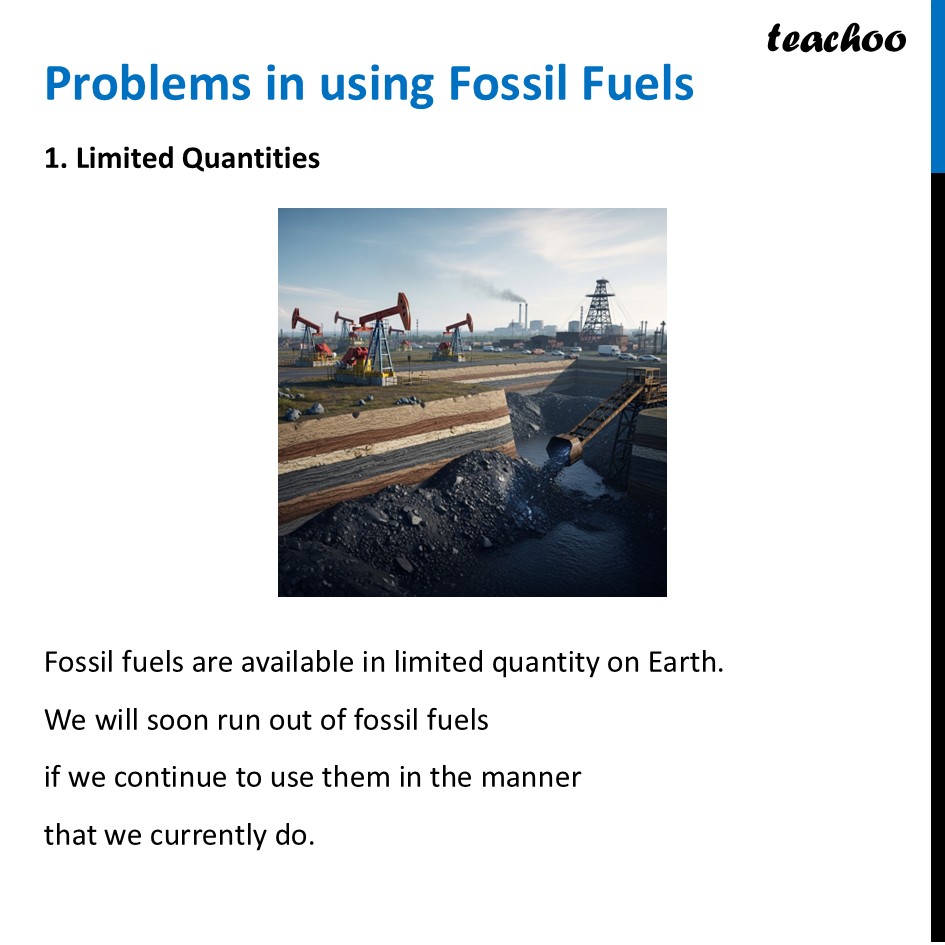 teachoo

Problems in using Fossil Fuels

1. Limited Quantities

Fossil fuels are available in limited quantity on Earth.

We will soon run out of fossil fuels

if we continue to use them in the manner

that we currently do.